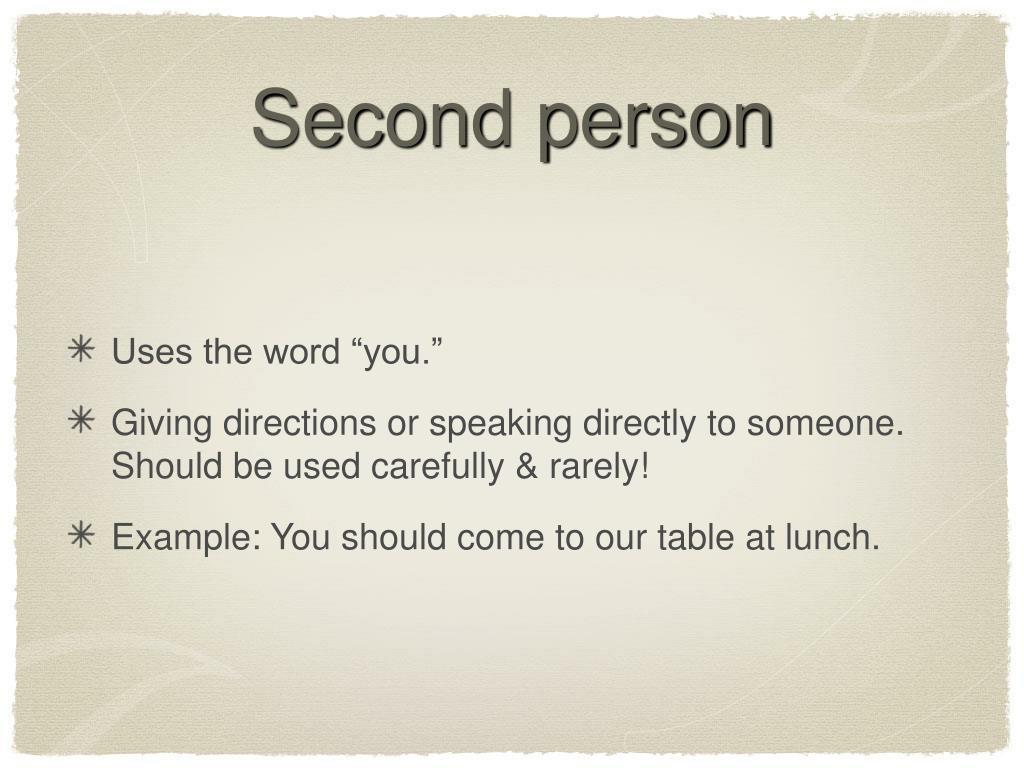 Second person

✳ Uses the word “you.”

✳ Giving directions or speaking directly to someone. Should be used carefully & rarely!

✳ Example: You should come to our table at lunch.